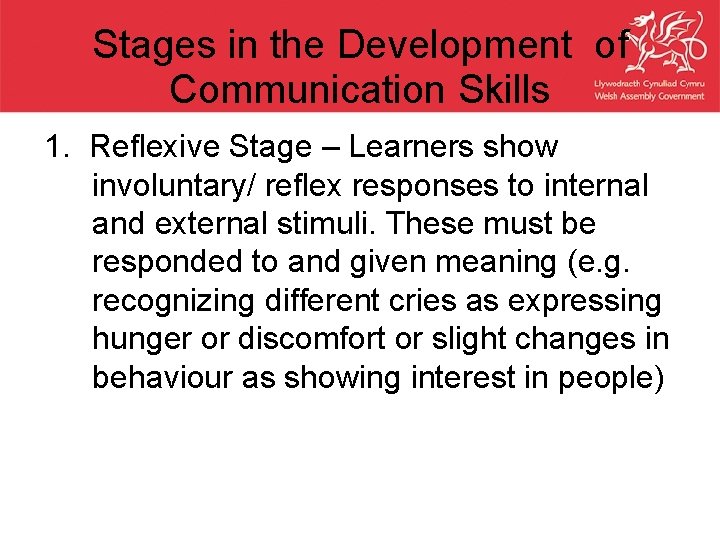 Stages in the Development of Communication Skills

Llywodraeth Cynulliad Cymru
Welsh Assembly Government

1. Reflexive Stage – Learners show involuntary/ reflex responses to internal and external stimuli. These must be responded to and given meaning (e.g. recognizing different cries as expressing hunger or discomfort or slight changes in behaviour as showing interest in people)